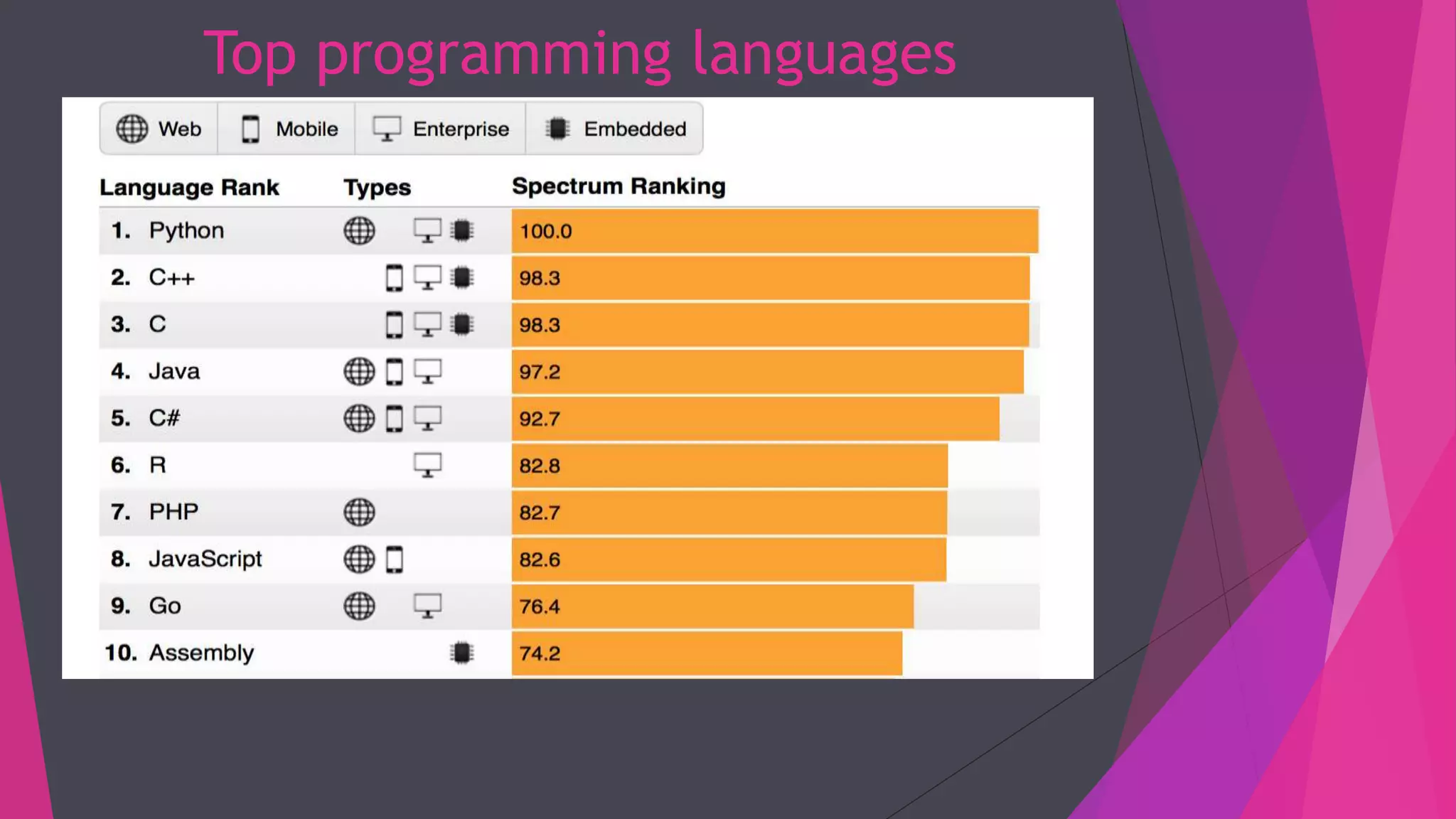 Top programming languages

Web Mobile Enterprise Embedded

| Language Rank | Types | Spectrum Ranking |
|---|---|---|
| 1. Python | | 100.0 |
| 2. C++ | | 98.3 |
| 3. C | | 98.3 |
| 4. Java | | 97.2 |
| 5. C# | | 92.7 |
| 6. R | | 82.8 |
| 7. PHP | | 82.7 |
| 8. JavaScript | | 82.6 |
| 9. Go | | 76.4 |
| 10. Assembly | | 74.2 |